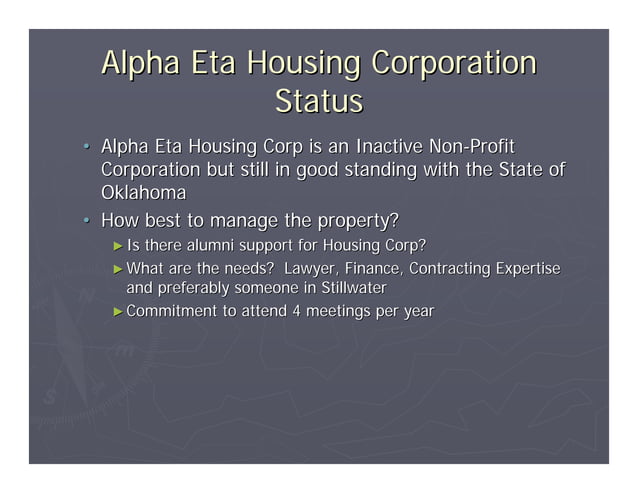 Alpha Eta Housing Corporation Status

• Alpha Eta Housing Corp is an Inactive Non-Profit Corporation but still in good standing with the State of Oklahoma

• How best to manage the property?

► Is there alumni support for Housing Corp?

► What are the needs? Lawyer, Finance, Contracting Expertise and preferably someone in Stillwater

► Commitment to attend 4 meetings per year